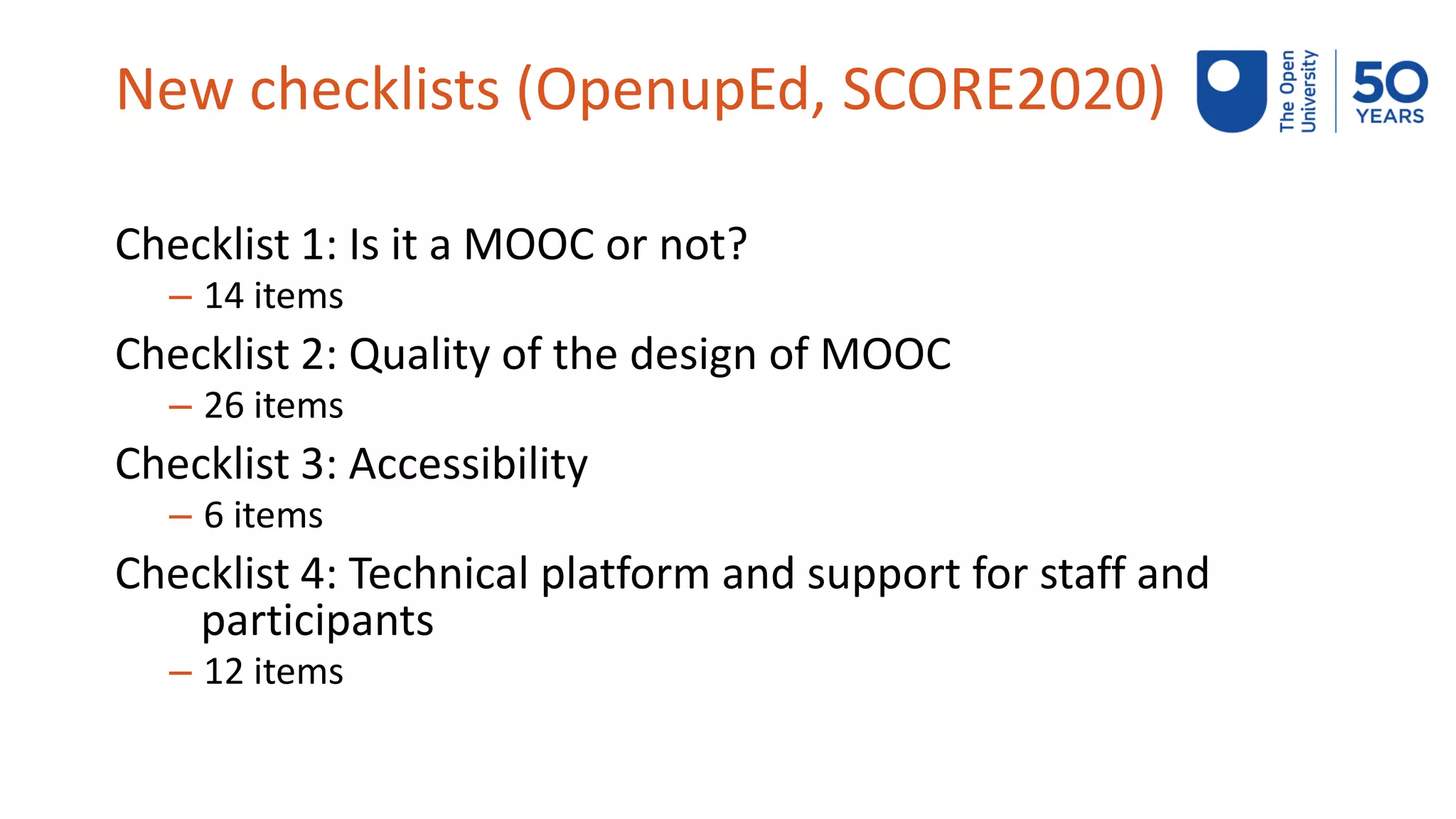 New checklists (OpenupEd, SCORE2020)

The Open University 50 YEARS

Checklist 1: Is it a MOOC or not?
– 14 items

Checklist 2: Quality of the design of MOOC
– 26 items

Checklist 3: Accessibility
– 6 items

Checklist 4: Technical platform and support for staff and participants
– 12 items